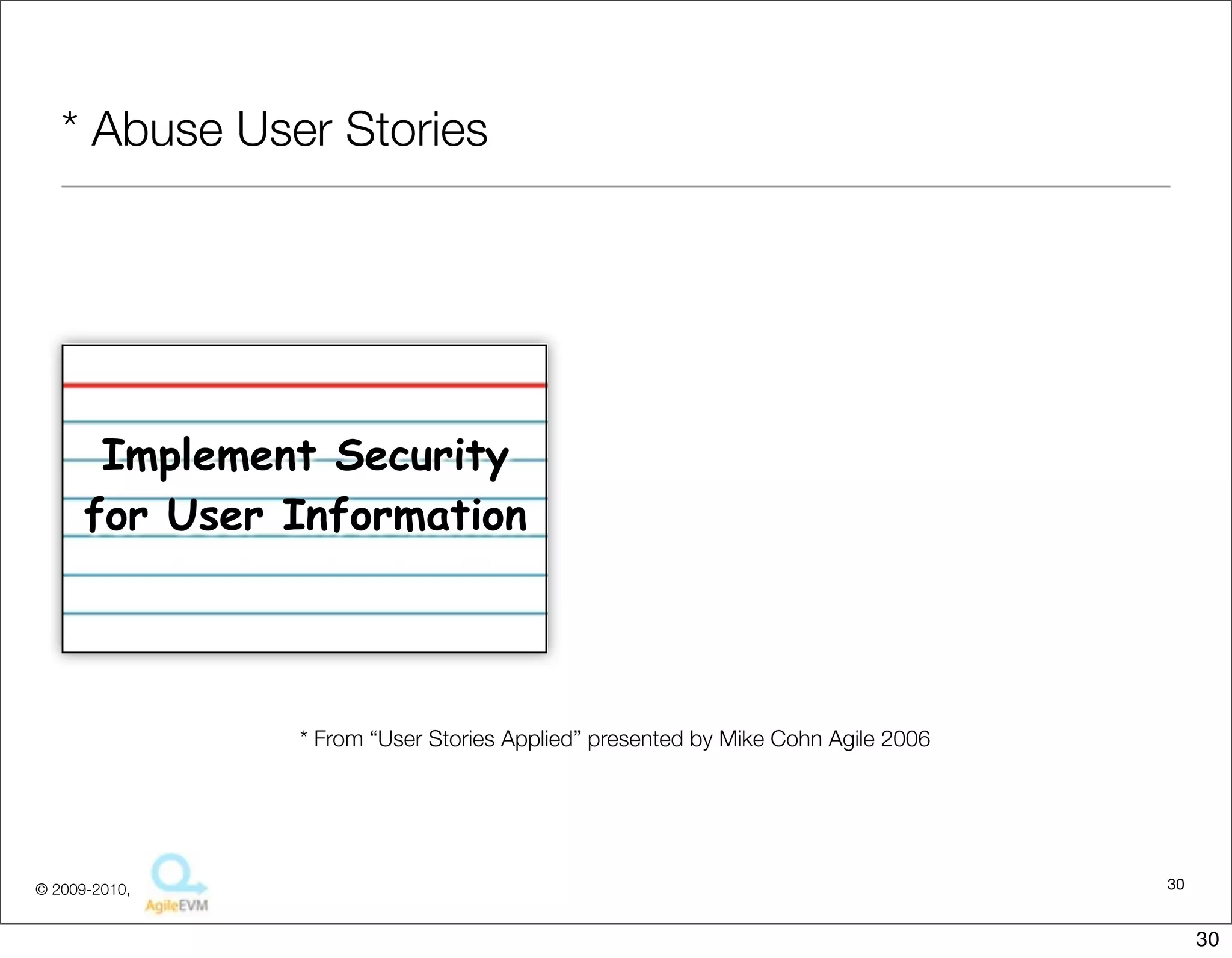 * Abuse User Stories

Implement Security for User Information

* From “User Stories Applied” presented by Mike Cohn Agile 2006

© 2009-2010, AgileEVM

30

30